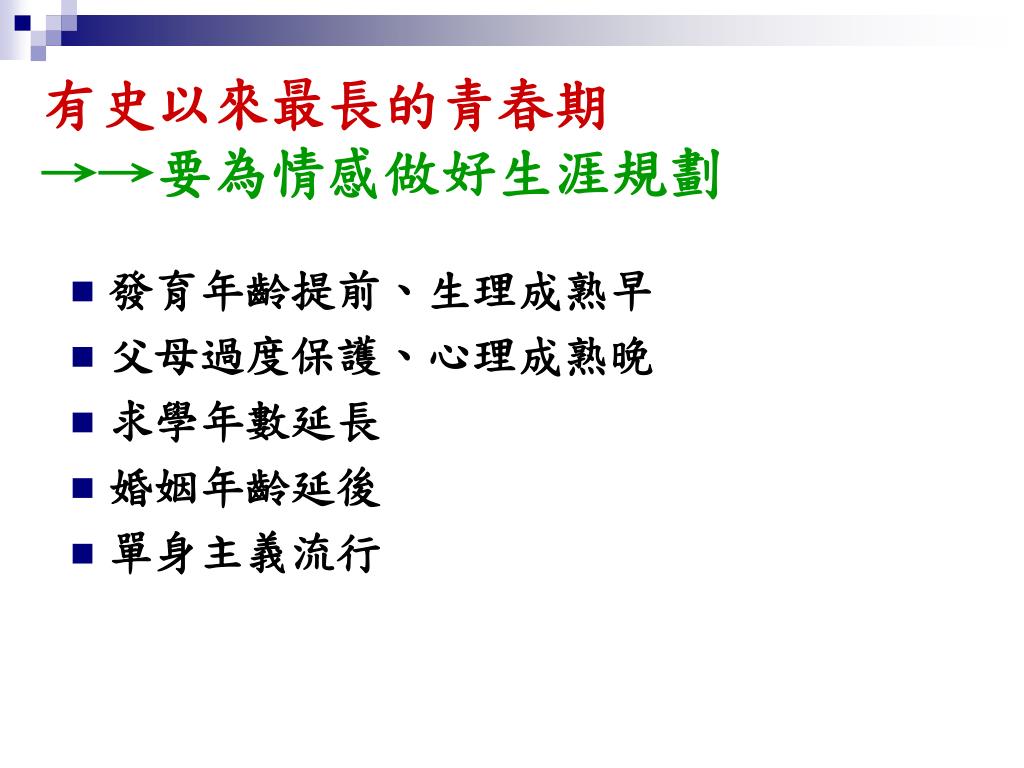 有史以來最長的青春期
→→要為情感做好生涯規劃

■ 發育年齡提前、生理成熟早
■ 父母過度保護、心理成熟晚
■ 求學年數延長
■ 婚姻年齡延後
■ 單身主義流行